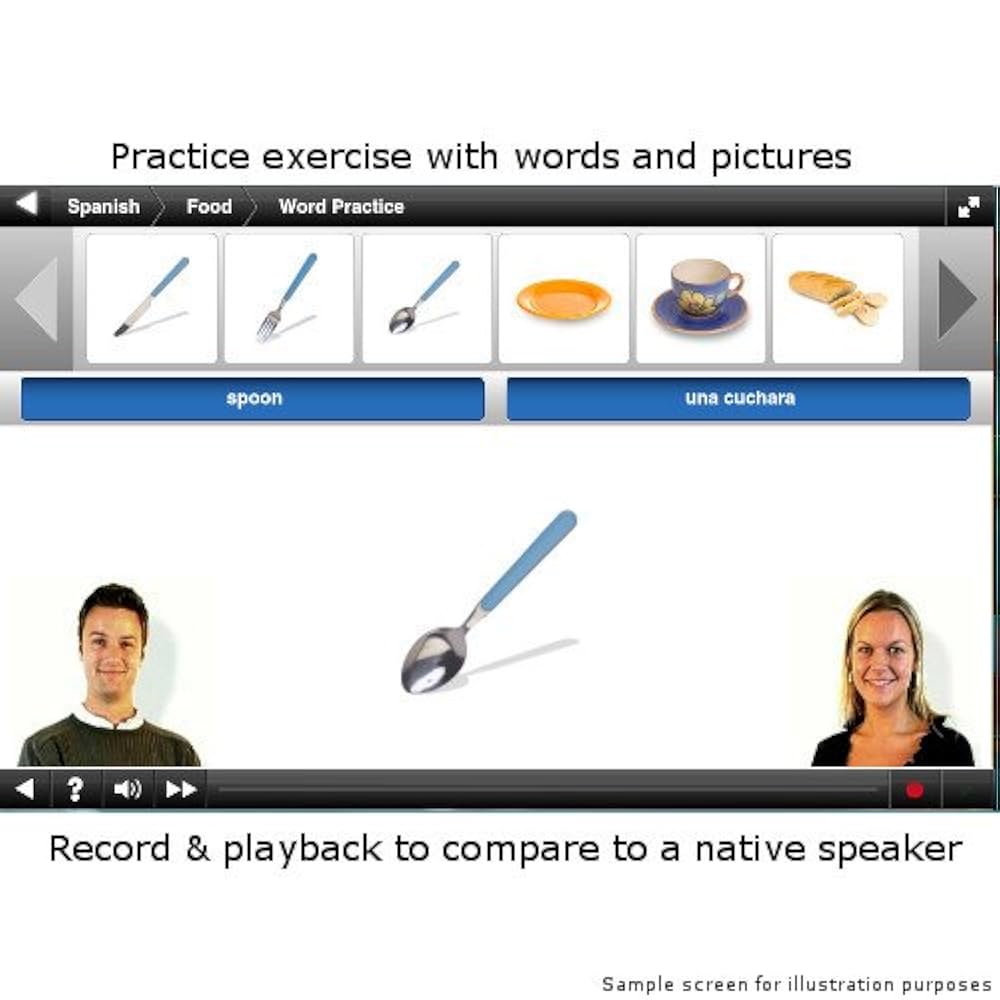 Practice exercise with words and pictures

Spanish
Food
Word Practice

spoon

una cuchara

?

Record & playback to compare to a native speaker

Sample screen for illustration purposes